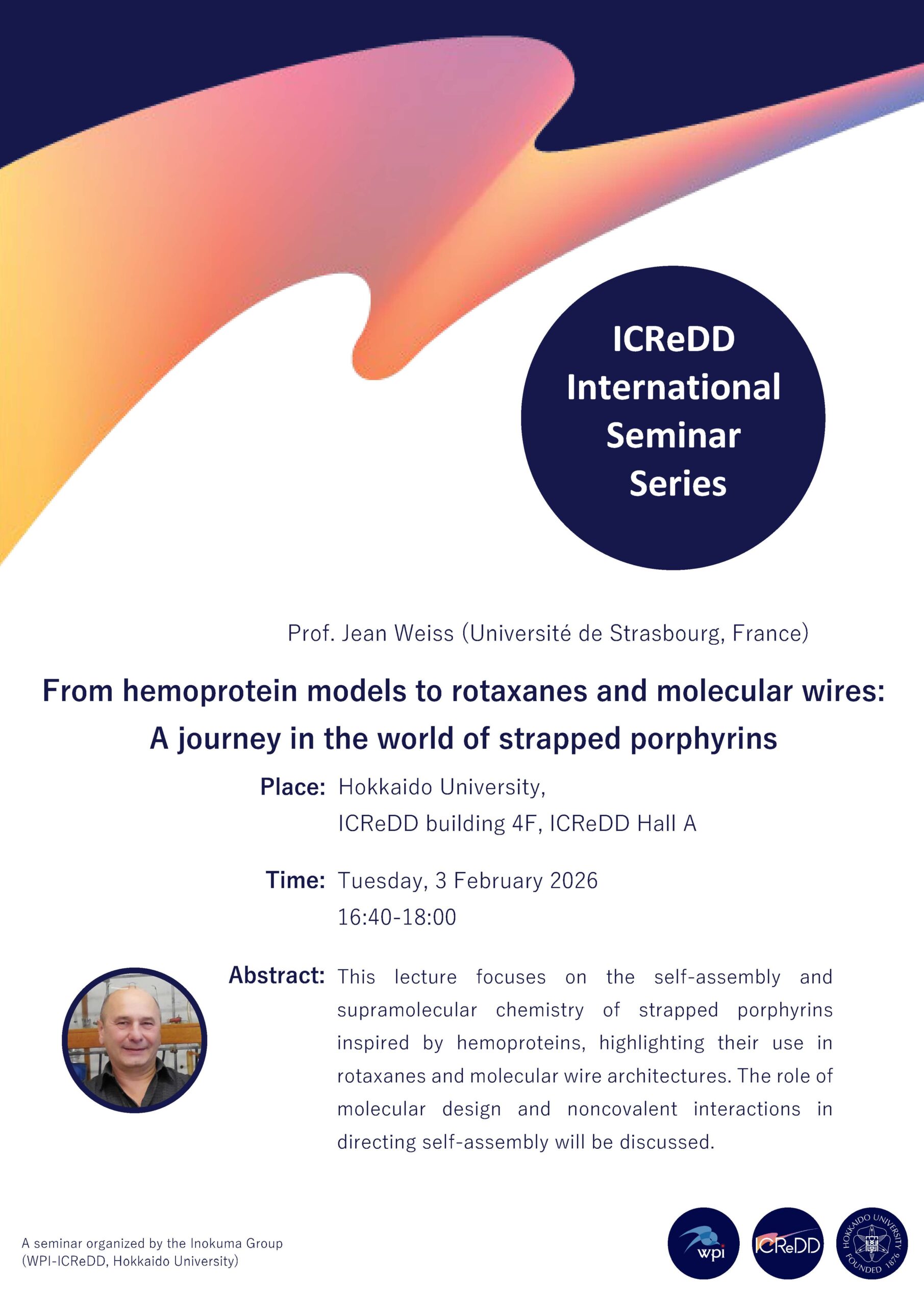 ICReDD International Seminar Series

Prof. Jean Weiss (Université de Strasbourg, France)

From hemoprotein models to rotaxanes and molecular wires: A journey in the world of strapped porphyrins

Place: Hokkaido University, ICReDD building 4F, ICReDD Hall A

Time: Tuesday, 3 February 2026 16:40-18:00

Abstract: This lecture focuses on the self-assembly and supramolecular chemistry of strapped porphyrins inspired by hemoproteins, highlighting their use in rotaxanes and molecular wire architectures. The role of molecular design and noncovalent interactions in directing self-assembly will be discussed.

A seminar organized by the Inokuma Group (WPI-ICReDD, Hokkaido University)

wpi

ICReDD

HOKKAIDO UNIVERSITY FOUNDED 1876